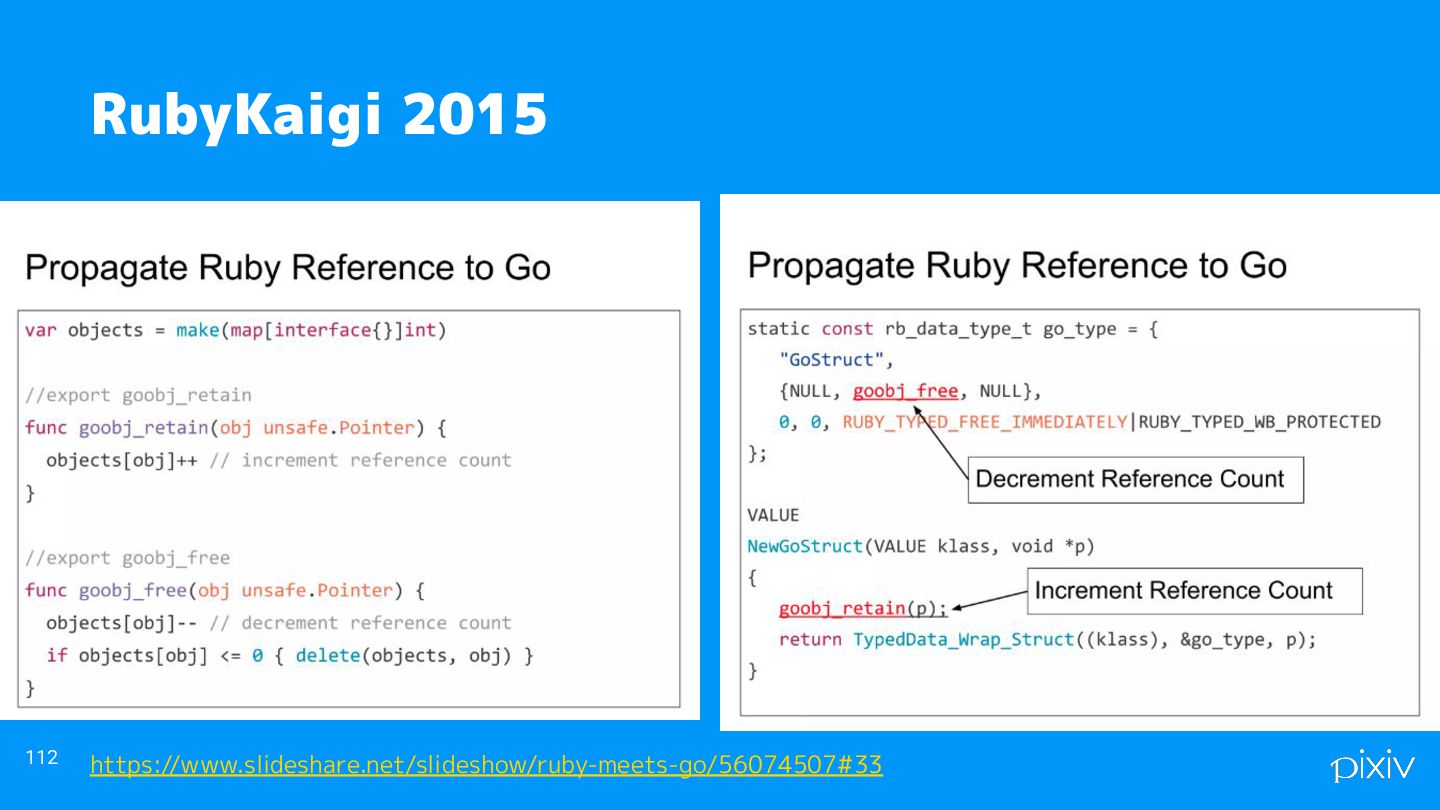 RubyKaigi 2015

Propagate Ruby Reference to Go

var objects = make(map[interface{}]int)

//export goobj_retain
func goobj_retain(obj unsafe.Pointer) {
  objects[obj]++ // increment reference count
}

//export goobj_free
func goobj_free(obj unsafe.Pointer) {
  objects[obj]-- // decrement reference count
  if objects[obj] <= 0 { delete(objects, obj) }
}

Propagate Ruby Reference to Go

static const rb_data_type_t go_type = {
  "GoStruct",
  {NULL, goobj_free, NULL},
  0, 0, RUBY_TYPED_FREE_IMMEDIATELY|RUBY_TYPED_WB_PROTECTED
};

Decrement Reference Count

VALUE
NewGoStruct(VALUE klass, void *p)
{
  goobj_retain(p);
  return TypedData_Wrap_Struct((klass), &go_type, p);
}

Increment Reference Count

112 https://www.slideshare.net/slideshow/ruby-meets-go/56074507#33

pixiv